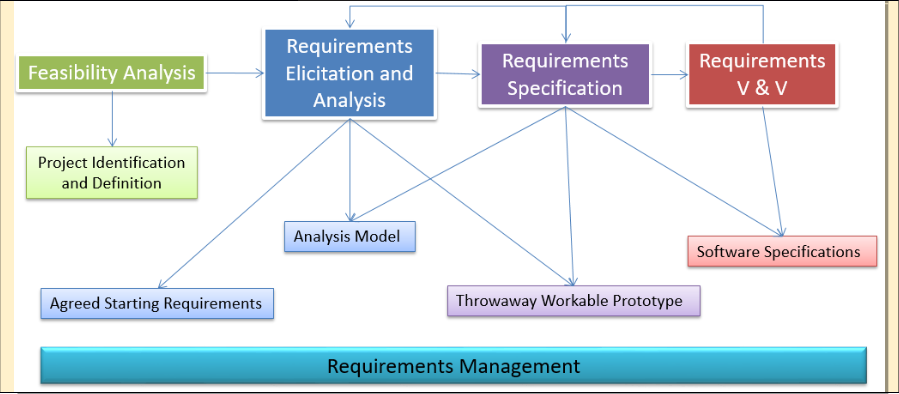 Feasibility Analysis

Requirements Elicitation and Analysis

Requirements Specification

Requirements V & V

Project Identification and Definition

Analysis Model

Software Specifications

Agreed Starting Requirements

Throwaway Workable Prototype

Requirements Management